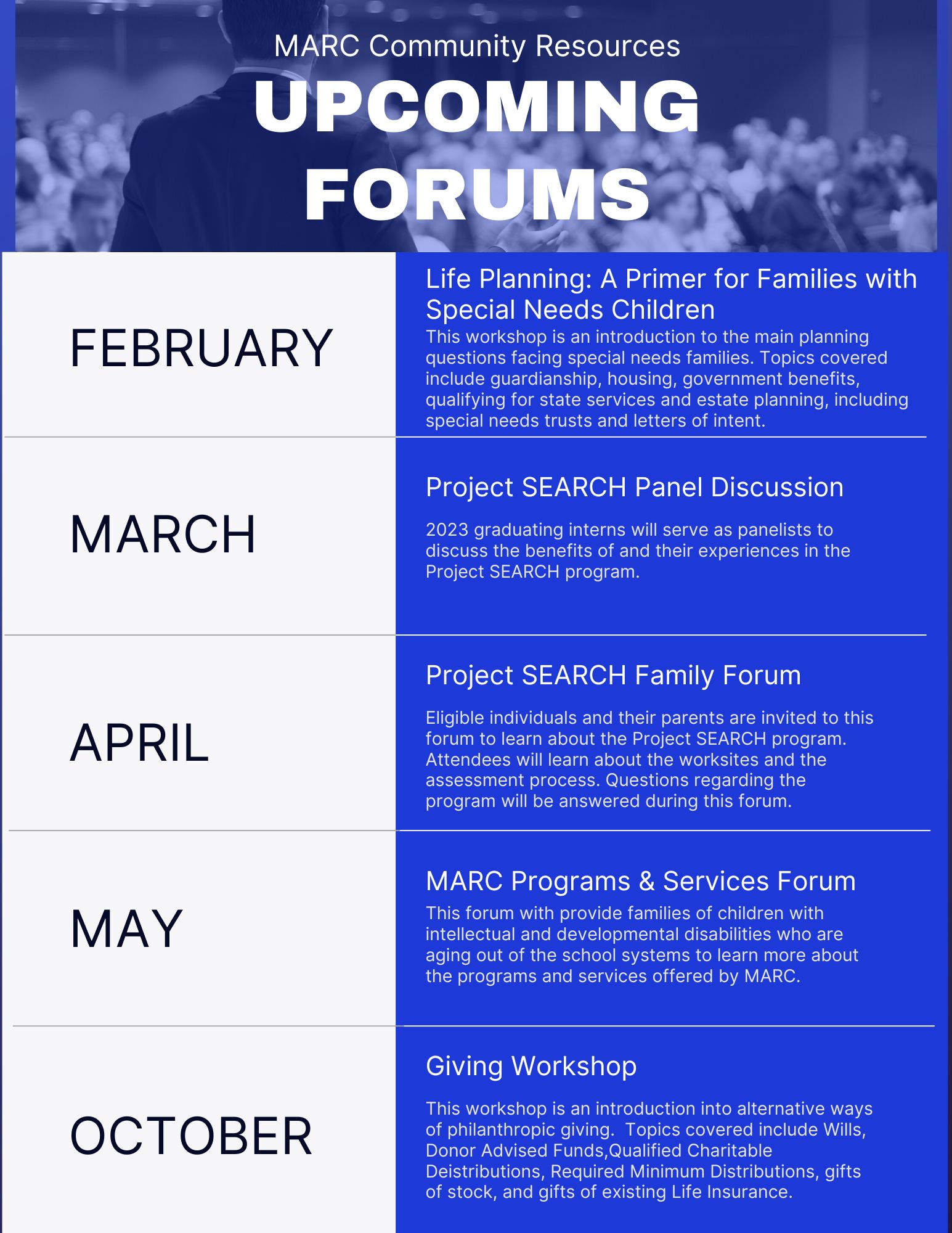 MARC Community Resources
UPCOMING FORUMS

FEBRUARY

Life Planning: A Primer for Families with Special Needs Children
This workshop is an introduction to the main planning questions facing special needs families. Topics covered include guardianship, housing, government benefits, qualifying for state services and estate planning, including special needs trusts and letters of intent.

MARCH

Project SEARCH Panel Discussion

2023 graduating interns will serve as panelists to discuss the benefits of and their experiences in the Project SEARCH program.

APRIL

Project SEARCH Family Forum

Eligible individuals and their parents are invited to this forum to learn about the Project SEARCH program. Attendees will learn about the worksites and the assessment process. Questions regarding the program will be answered during this forum.

MAY

MARC Programs & Services Forum
This forum with provide families of children with intellectual and developmental disabilities who are aging out of the school systems to learn more about the programs and services offered by MARC.

OCTOBER

Giving Workshop

This workshop is an introduction into alternative ways of philanthropic giving. Topics covered include Wills, Donor Advised Funds,Qualified Charitable Deistributions, Required Minimum Distributions, gifts of stock, and gifts of existing Life Insurance.